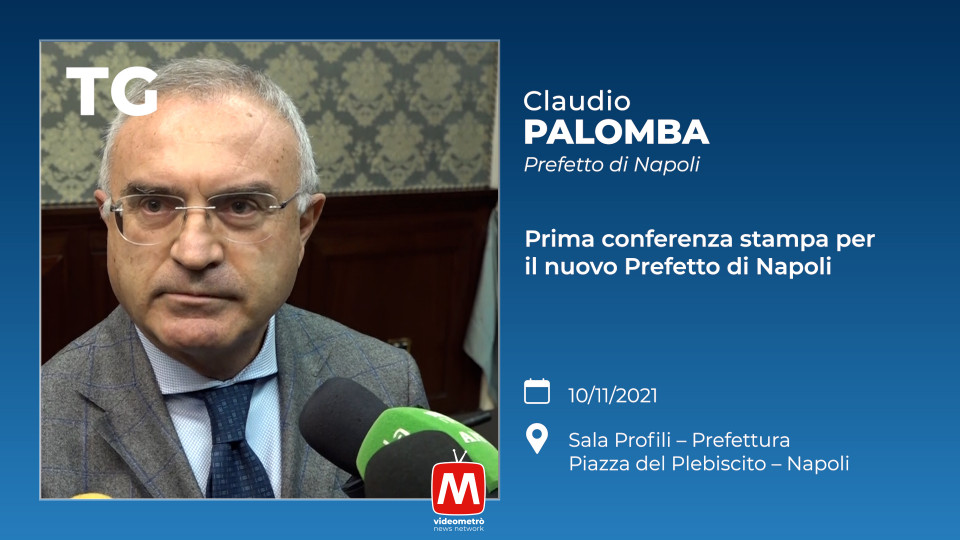 TG

Claudio
PALOMBA
Prefetto di Napoli

Prima conferenza stampa per il nuovo Prefetto di Napoli

10/11/2021

Sala Profili – Prefettura
Piazza del Plebiscito – Napoli

M
videometrò
news network